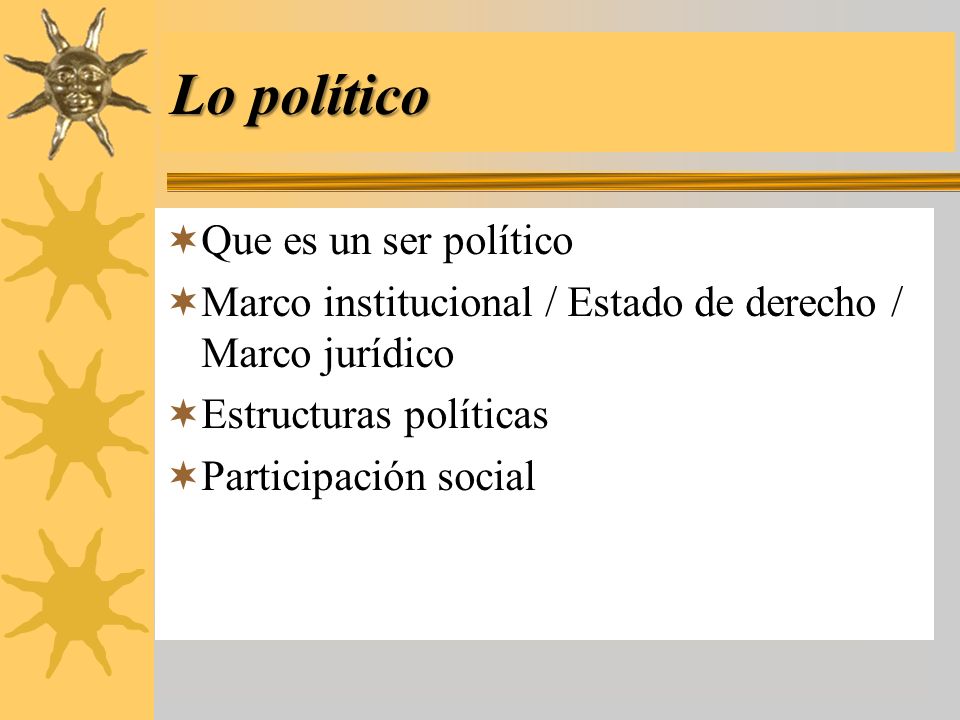 Lo político

Que es un ser político

Marco institucional / Estado de derecho / Marco jurídico

Estructuras políticas

Participación social